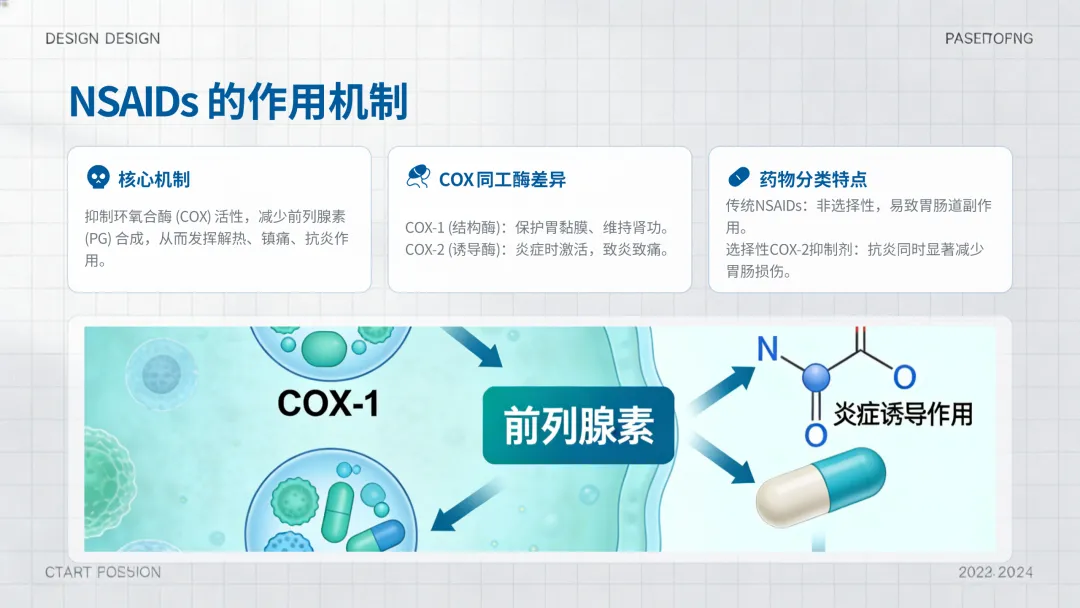 DESIGN DESIGN

PASEITOFNG

NSAIDs 的作用机制

核心机制

抑制环氧合酶 (COX) 活性，减少前列腺素 (PG) 合成，从而发挥解热、镇痛、抗炎作用。

COX同工酶差异

COX-1 (结构酶)：保护胃黏膜、维持肾功。
COX-2 (诱导酶)：炎症时激活，致炎致痛。

药物分类特点

传统NSAIDs：非选择性，易致胃肠道副作用。
选择性COX-2抑制剂：抗炎同时显著减少胃肠损伤。

COX-1

前列腺素

N

O

O

炎症诱导作用

CTART POSSION

2022 2024